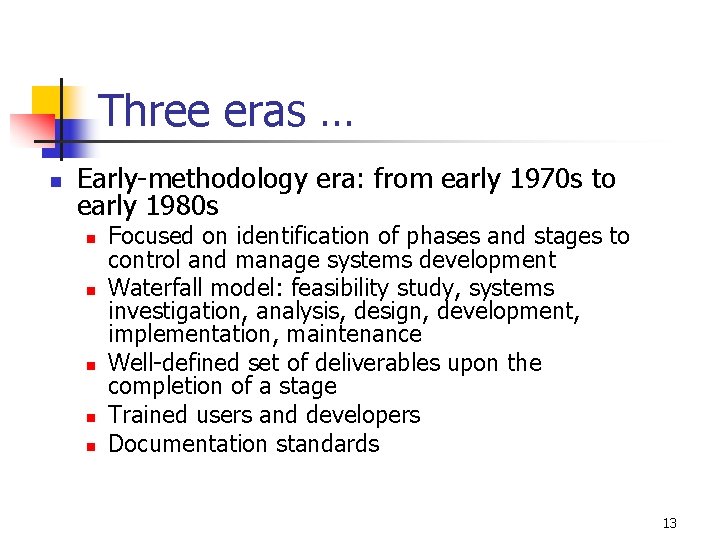 Three eras …

Early-methodology era: from early 1970s to early 1980s

Focused on identification of phases and stages to control and manage systems development

Waterfall model: feasibility study, systems investigation, analysis, design, development, implementation, maintenance

Well-defined set of deliverables upon the completion of a stage

Trained users and developers

Documentation standards

13